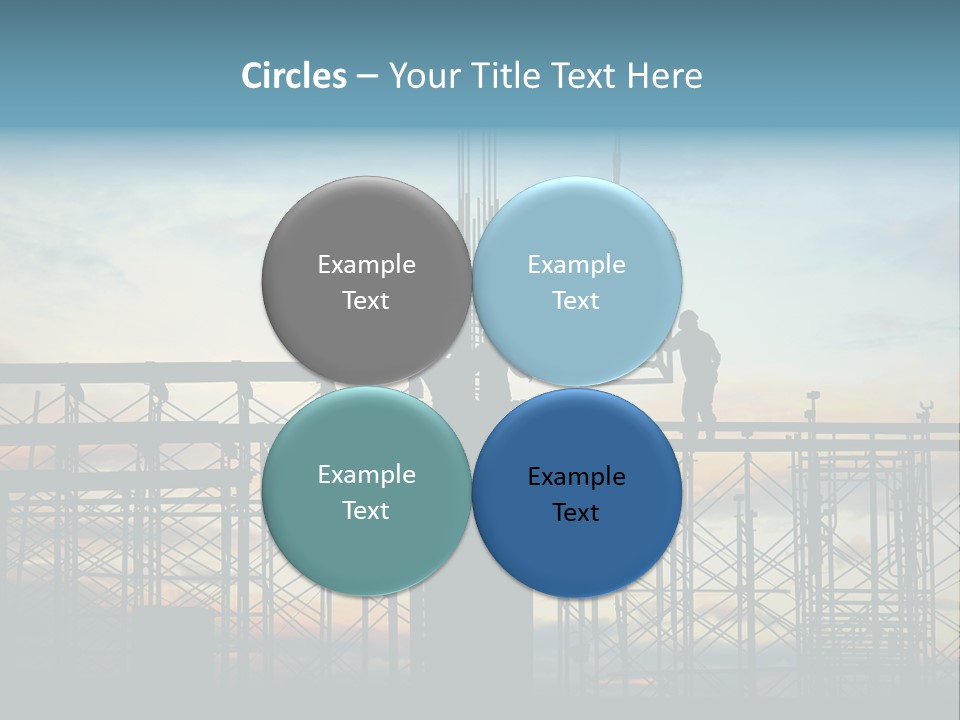 Circles – Your Title Text Here

Example Text

Example Text

Example Text

Example Text